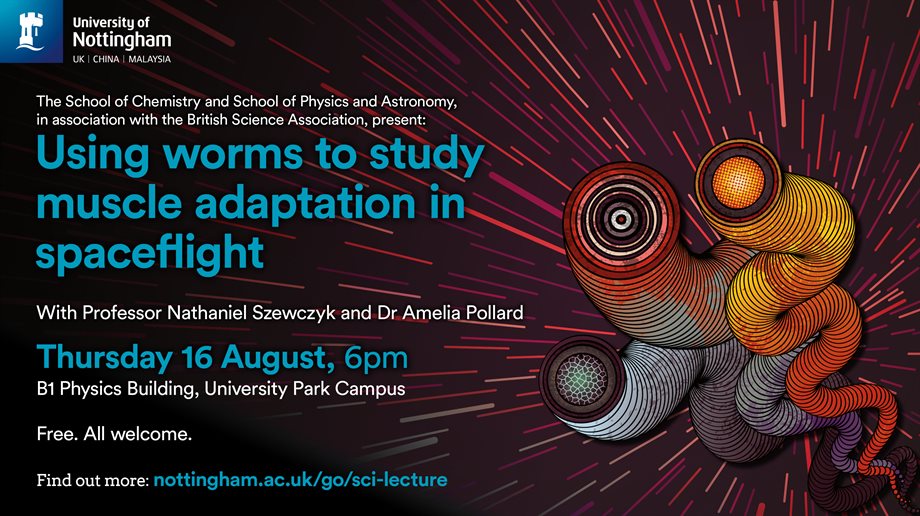 University of Nottingham
UK | CHINA | MALAYSIA

The School of Chemistry and School of Physics and Astronomy, in association with the British Science Association, present:

Using worms to study muscle adaptation in spaceflight

With Professor Nathaniel Szewczyk and Dr Amelia Pollard

Thursday 16 August, 6pm
B1 Physics Building, University Park Campus

Free. All welcome.

Find out more: nottingham.ac.uk/go/sci-lecture